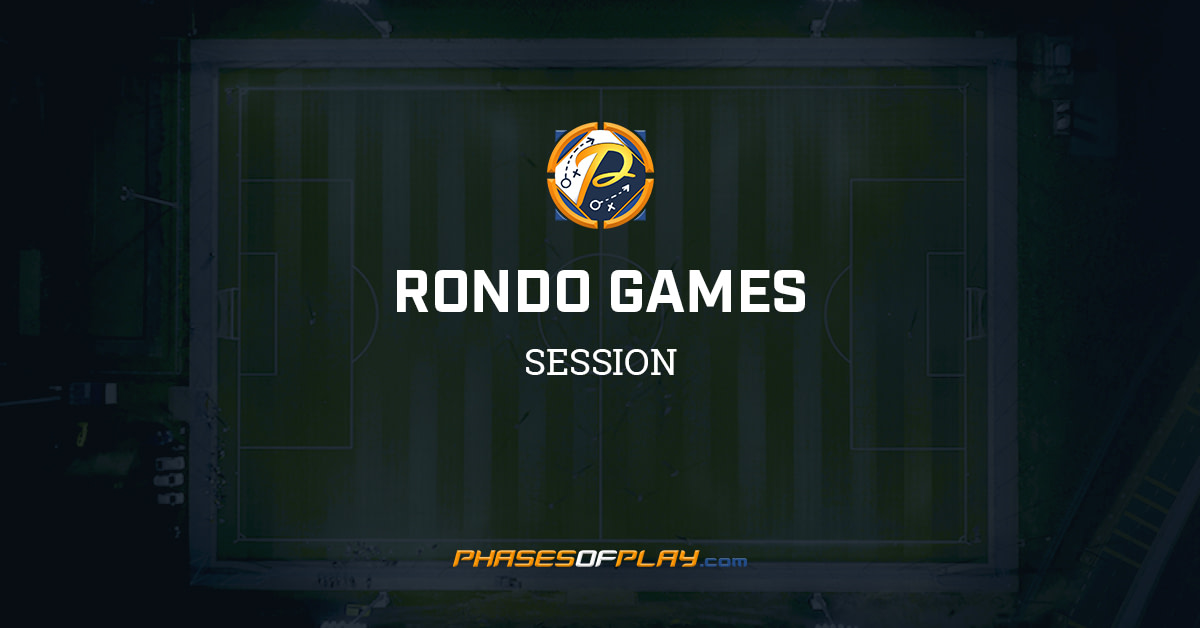 RONDO GAMES

SESSION

PHASESOFPLAY.com